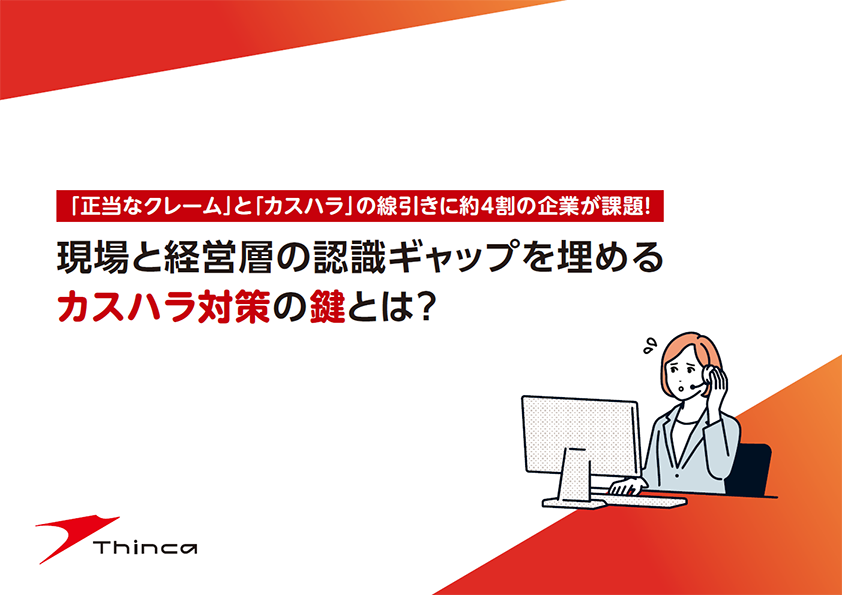 「正当なクレーム」と「カスハラ」の線引きに約4割の企業が課題！

現場と経営層の認識ギャップを埋める
カスハラ対策の鍵とは？

Thinca